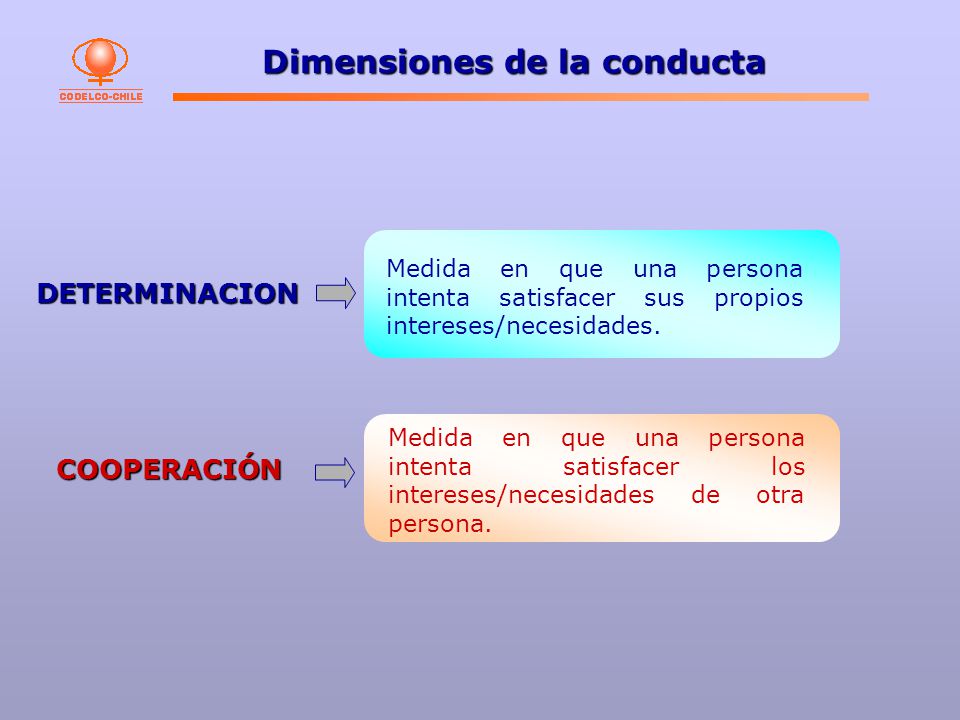 CODELCO-CHILE

Dimensiones de la conducta

DETERMINACION

Medida en que una persona intenta satisfacer sus propios intereses/necesidades.

COOPERACIÓN

Medida en que una persona intenta satisfacer los intereses/necesidades de otra persona.